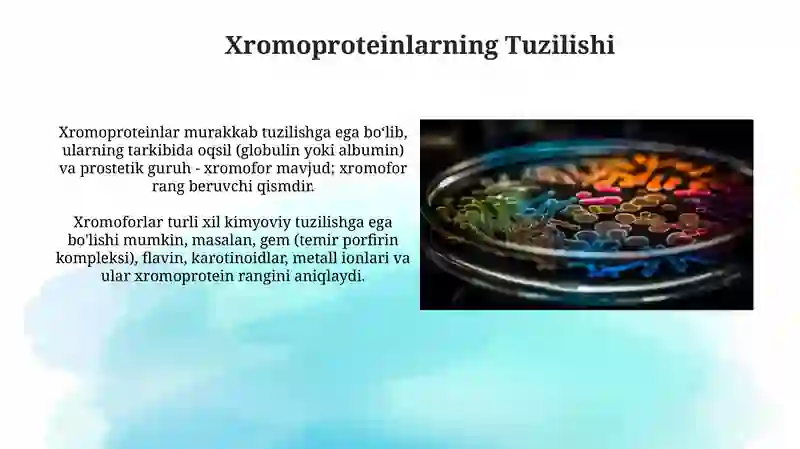 Xromoproteinlarning Tuzilishi

Xromoproteinlar murakkab tuzilishga ega bo'lib, ularning tarkibida oqsil (globulin yoki albumin) va prostetik guruh - xromofor mavjud; xromofor rang beruvchi qismdir.

Xromoforlar turli xil kimyoviy tuzilishga ega bo'lishi mumkin, masalan, gem (temir porfirin kompleksi), flavin, karotinoidlar, metall ionlari va ular xromoprotein rangini aniqlaydi.